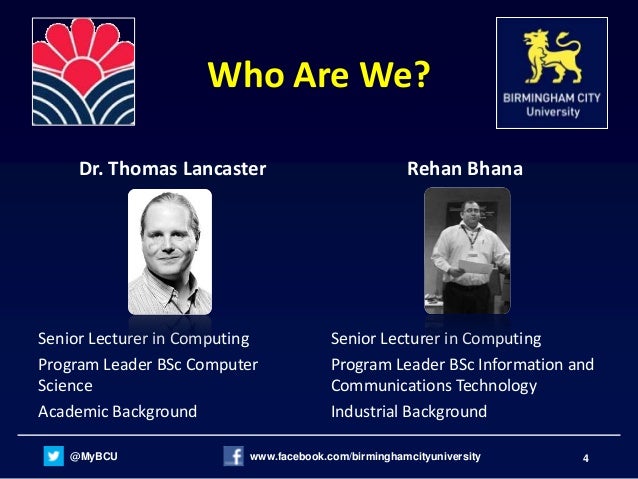 Who Are We?

BIRMINGHAM CITY
University

Dr. Thomas Lancaster

Senior Lecturer in Computing

Program Leader BSc Computer Science

Academic Background

Rehan Bhana

Senior Lecturer in Computing

Program Leader BSc Information and Communications Technology

Industrial Background

@MyBCU

www.facebook.com/birminghamcityuniversity

4